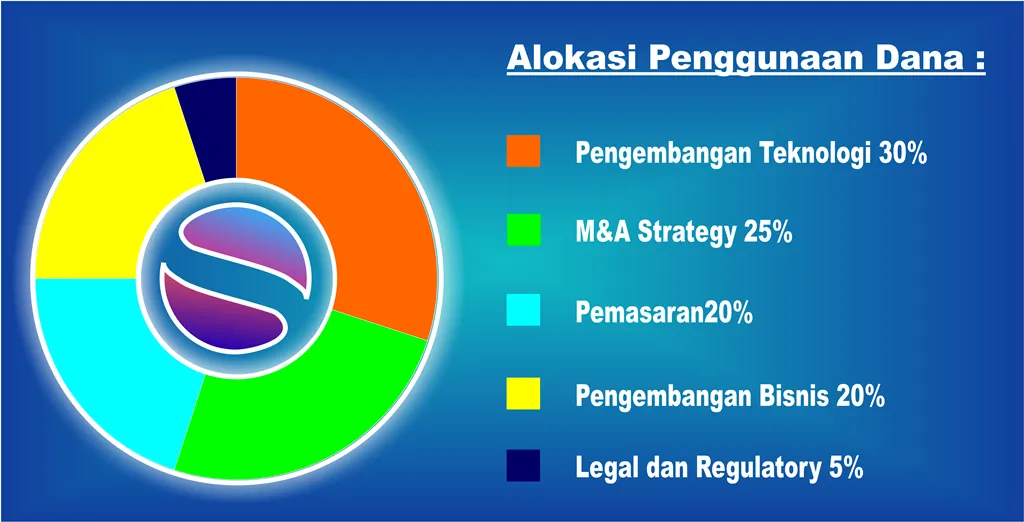 Alokasi Penggunaan Dana :

Pengembangan Teknologi 30%

M&A Strategy 25%

Pemasaran20%

Pengembangan Bisnis 20%

Legal dan Regulatory 5%